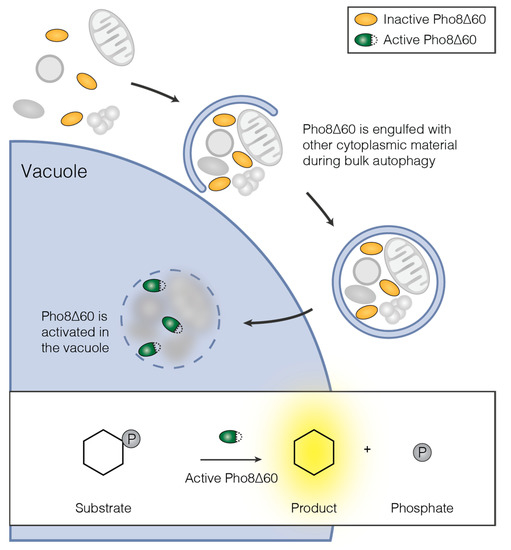 Inactive Pho8Δ60
Active Pho8Δ60

Pho8Δ60 is engulfed with other cytoplasmic material during bulk autophagy

Vacuole

Pho8Δ60 is activated in the vacuole

P

Active Pho8Δ60

+

P

Substrate

Product

Phosphate